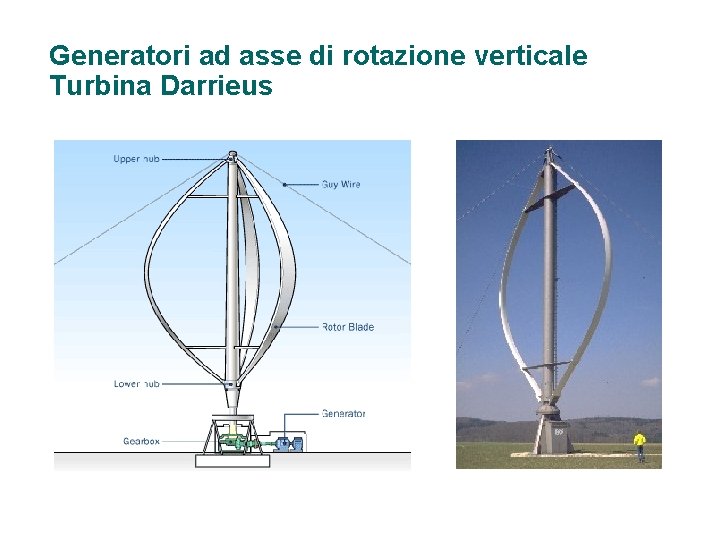 Generatori ad asse di rotazione verticale
Turbina Darrieus

Upper hub
Guy Wire
Rotor Blade
Lower hub
Generator
Gearbox